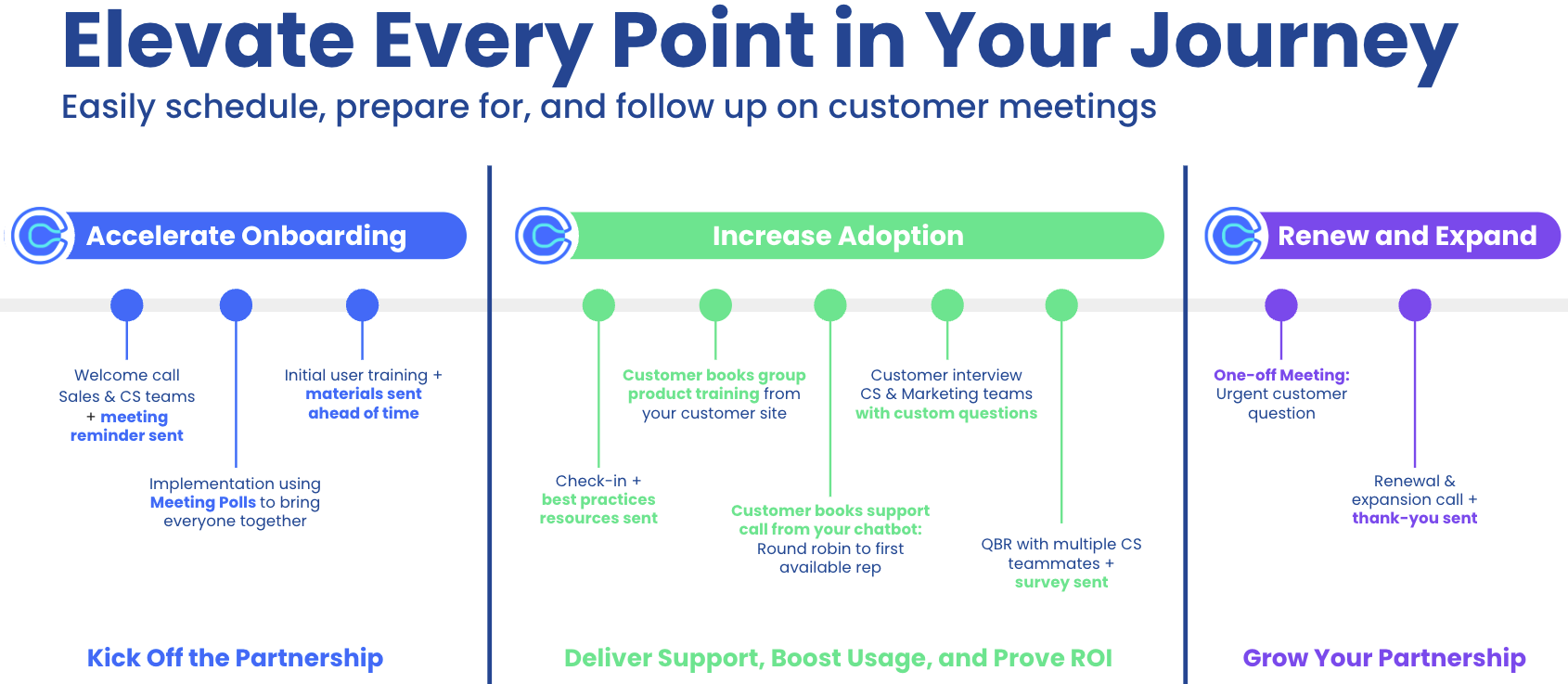 Elevate Every Point in Your Journey

Easily schedule, prepare for, and follow up on customer meetings

Accelerate Onboarding

Welcome call Sales & CS teams + meeting reminder sent

Implementation using Meeting Polls to bring everyone together

Initial user training + materials sent ahead of time

Kick Off the Partnership

Increase Adoption

Check-in + best practices resources sent

Customer books group product training from your customer site

Customer books support call from your chatbot: Round robin to first available rep

Customer interview CS & Marketing teams with custom questions

QBR with multiple CS teammates + survey sent

Deliver Support, Boost Usage, and Prove ROI

Renew and Expand

One-off Meeting: Urgent customer question

Renewal & expansion call + thank-you sent

Grow Your Partnership